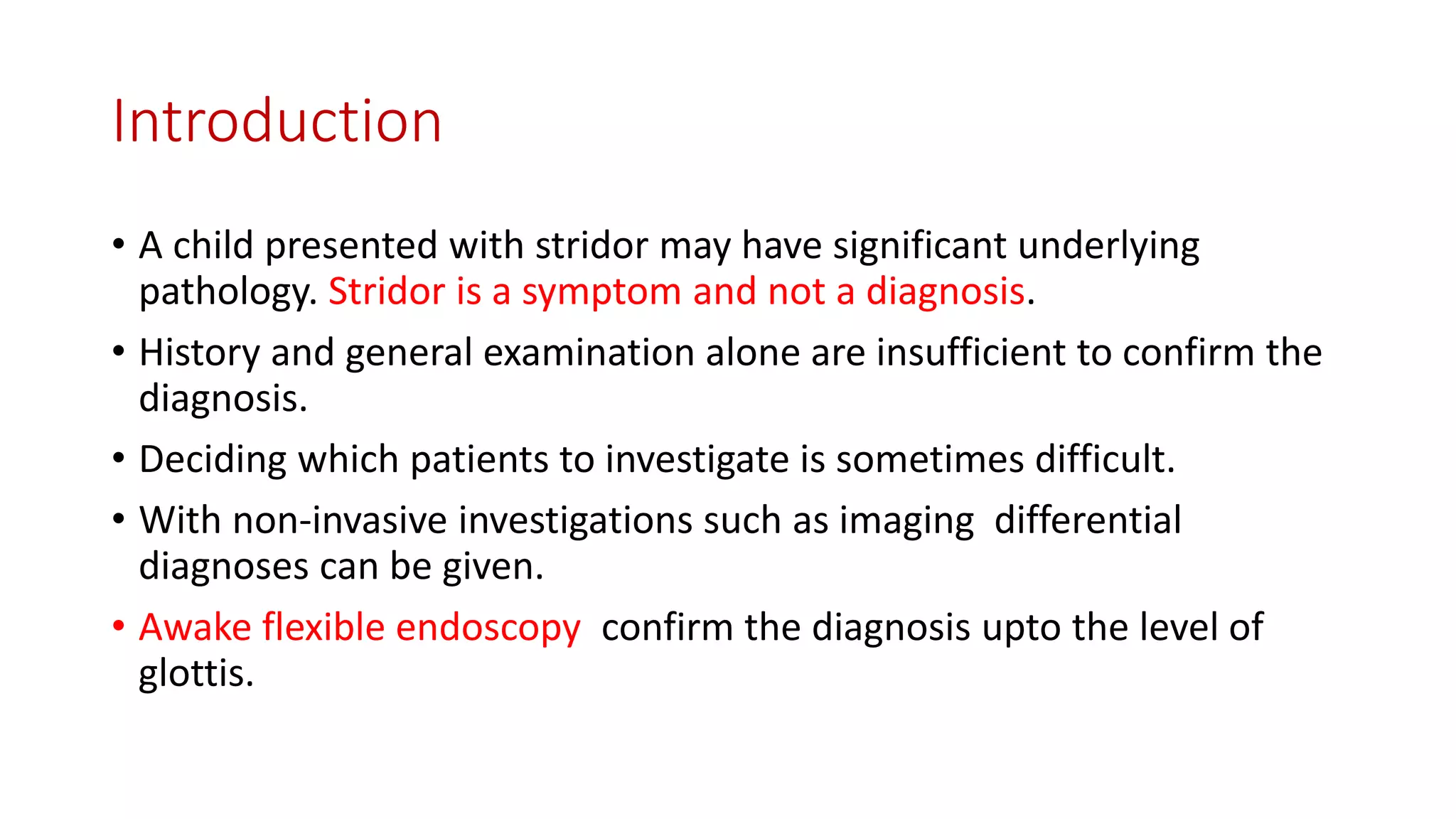 Introduction

• A child presented with stridor may have significant underlying pathology. Stridor is a symptom and not a diagnosis.

• History and general examination alone are insufficient to confirm the diagnosis.

• Deciding which patients to investigate is sometimes difficult.

• With non-invasive investigations such as imaging differential diagnoses can be given.

• Awake flexible endoscopy confirm the diagnosis upto the level of glottis.